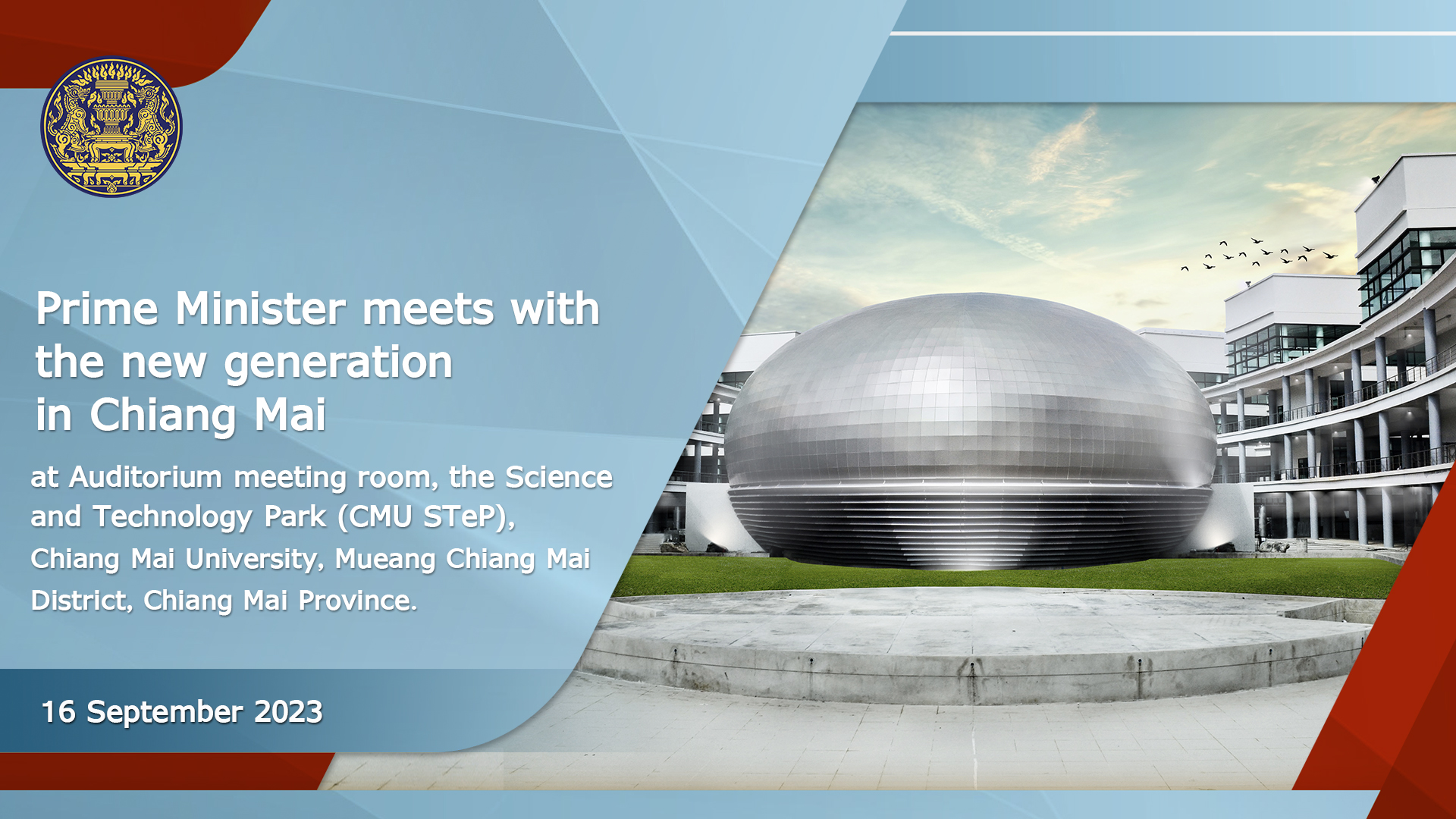 Prime Minister meets with the new generation in Chiang Mai

at Auditorium meeting room, the Science and Technology Park (CMU STeP), Chiang Mai University, Mueang Chiang Mai District, Chiang Mai Province.

16 September 2023